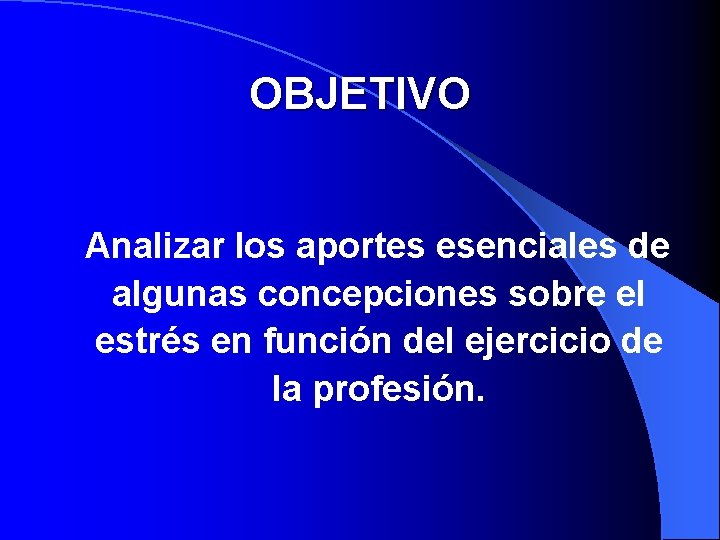 OBJETIVO

Analizar los aportes esenciales de algunas concepciones sobre el estrés en función del ejercicio de la profesión.